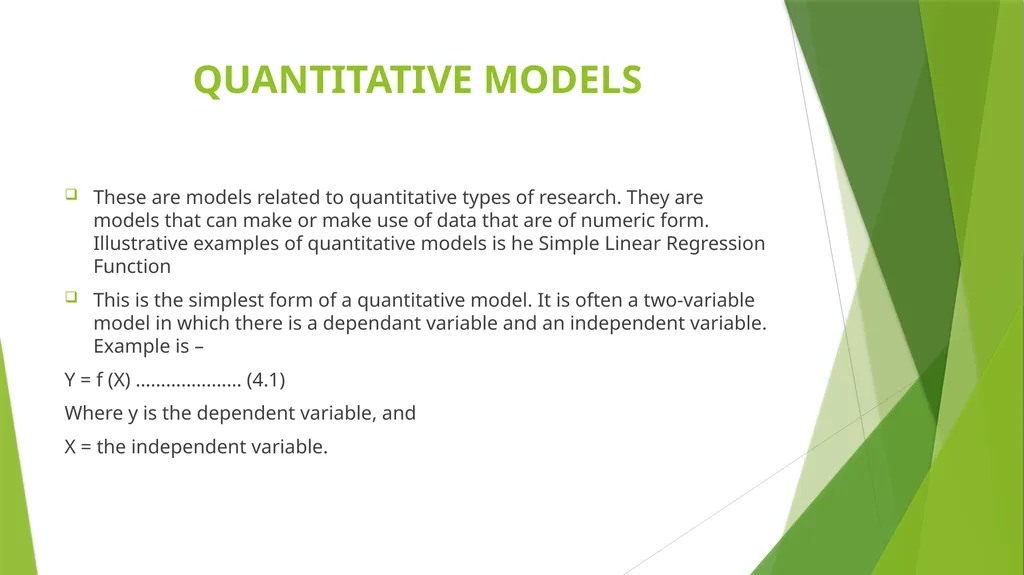 QUANTITATIVE MODELS

These are models related to quantitative types of research. They are models that can make or make use of data that are of numeric form. Illustrative examples of quantitative models is he Simple Linear Regression Function

This is the simplest form of a quantitative model. It is often a two-variable model in which there is a dependant variable and an independent variable. Example is –

Y = f (X) ………………… (4.1)

Where y is the dependent variable, and

X = the independent variable.